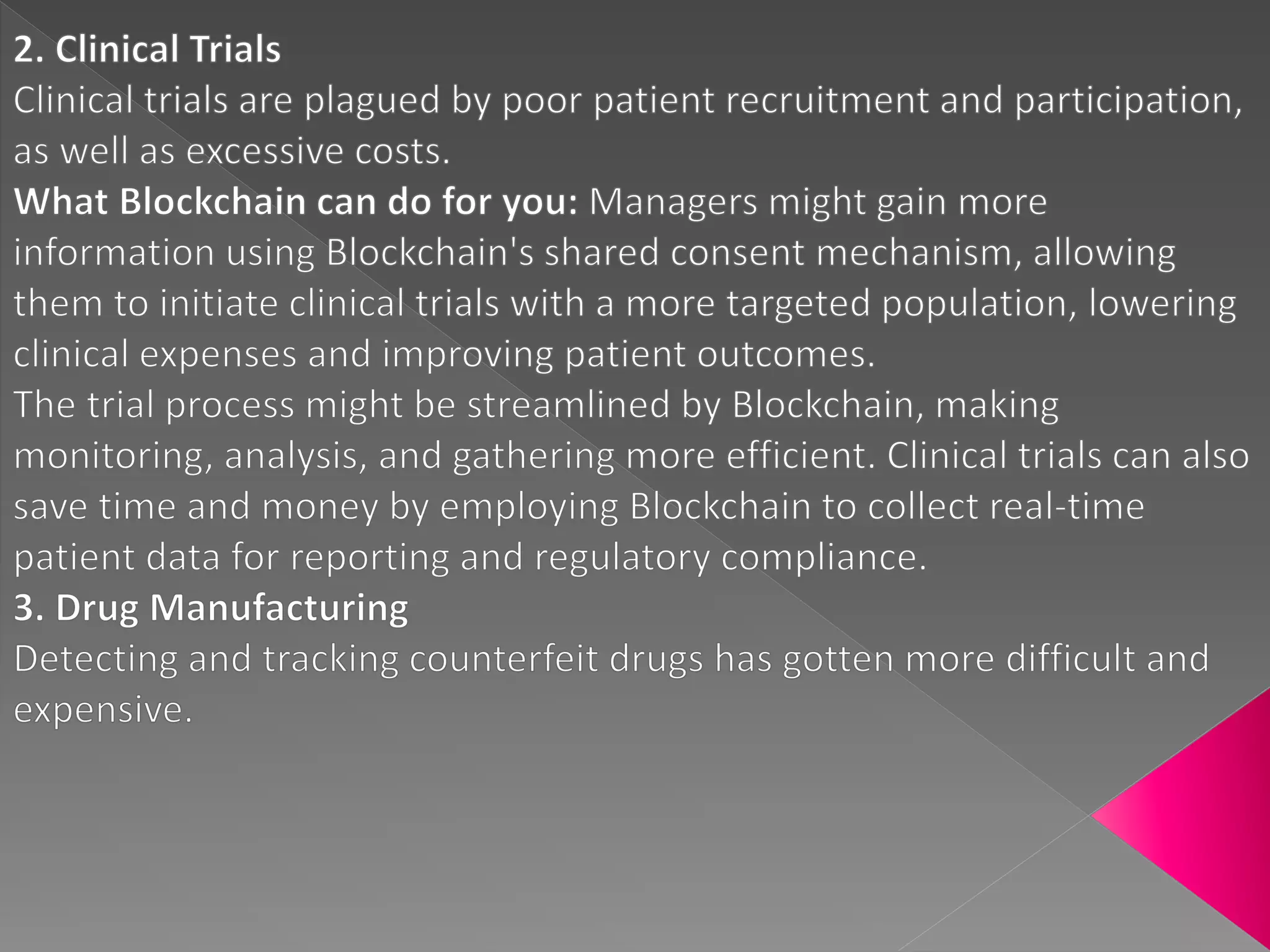 2. Clinical Trials
Clinical trials are plagued by poor patient recruitment and participation, as well as excessive costs.
What Blockchain can do for you: Managers might gain more information using Blockchain's shared consent mechanism, allowing them to initiate clinical trials with a more targeted population, lowering clinical expenses and improving patient outcomes.
The trial process might be streamlined by Blockchain, making monitoring, analysis, and gathering more efficient. Clinical trials can also save time and money by employing Blockchain to collect real-time patient data for reporting and regulatory compliance.
3. Drug Manufacturing
Detecting and tracking counterfeit drugs has gotten more difficult and expensive.